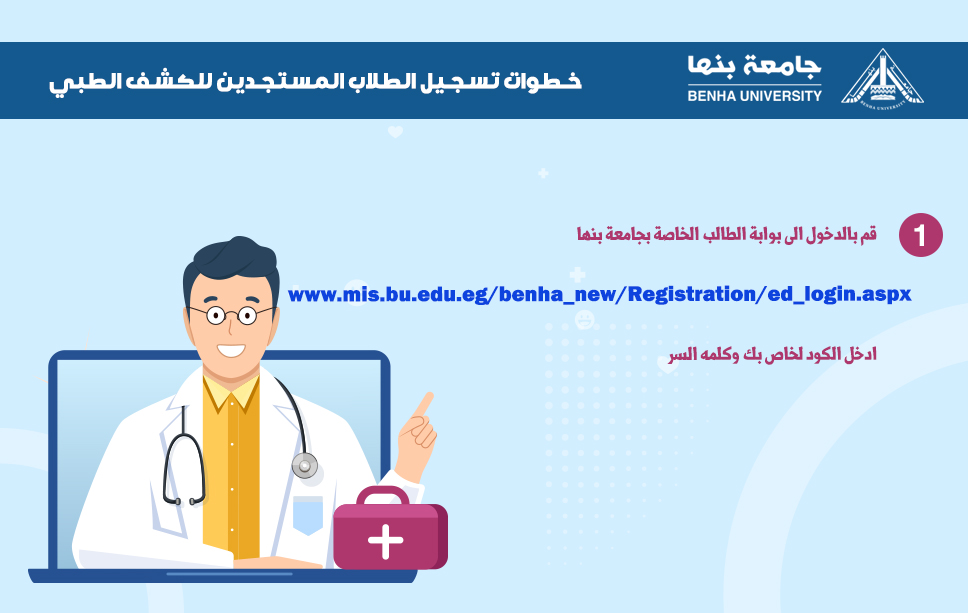 جامعة بنها
BENHA UNIVERSITY

خطوات تسجيل الطلاب المستجدين للكشف الطبي

1

قم بالدخول الى بوابة الطالب الخاصة بجامعة بنها

www.mis.bu.edu.eg/benha_new/Registration/ed_login.aspx

ادخل الكود لخاص بك وكلمه السر